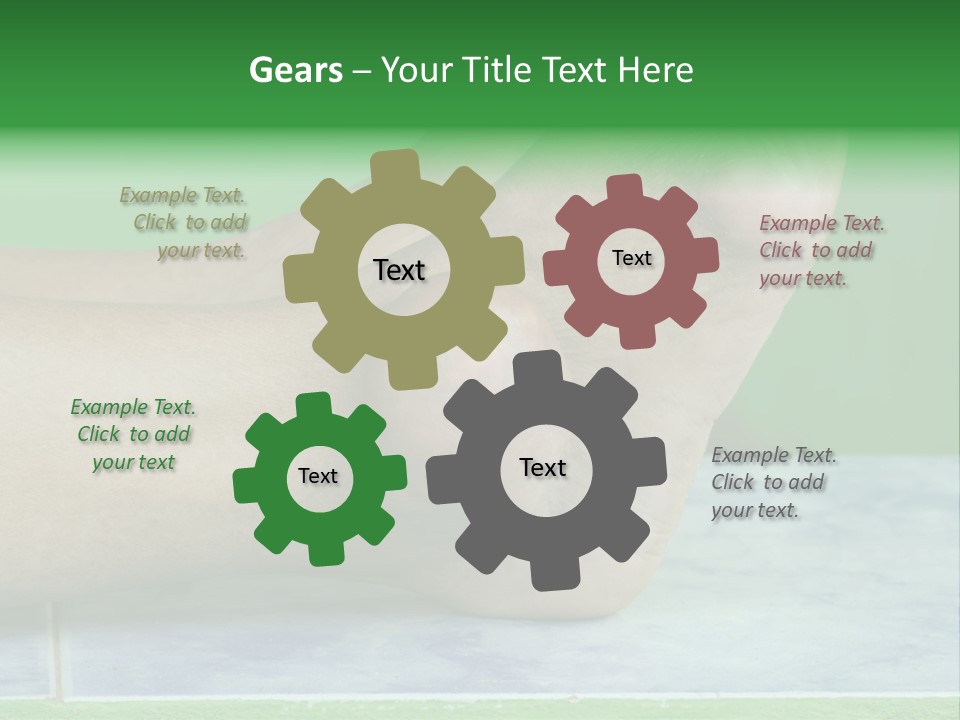 Gears – Your Title Text Here

Example Text. Click to add your text.

Text

Text

Example Text. Click to add your text.

Example Text. Click to add your text

Text

Text

Example Text. Click to add your text.